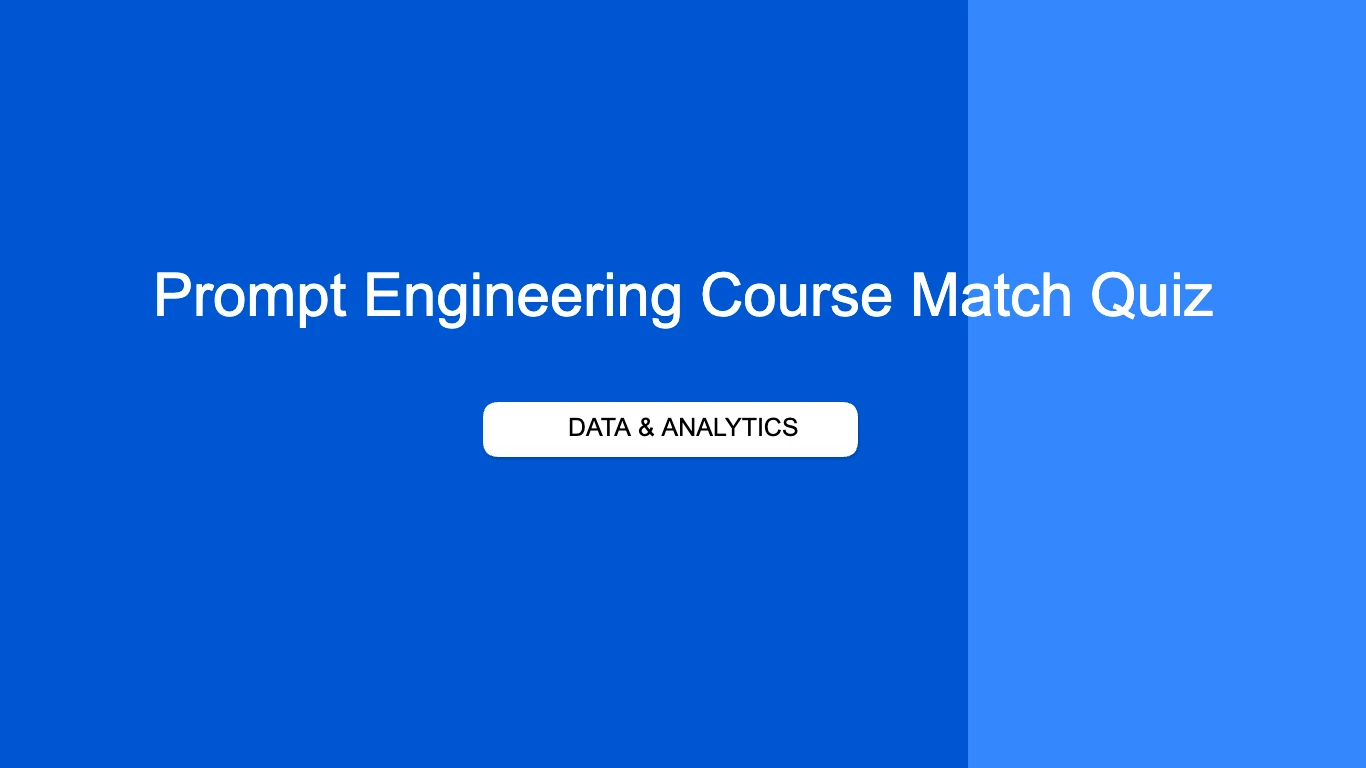 Prompt Engineering Course Match Quiz

DATA & ANALYTICS